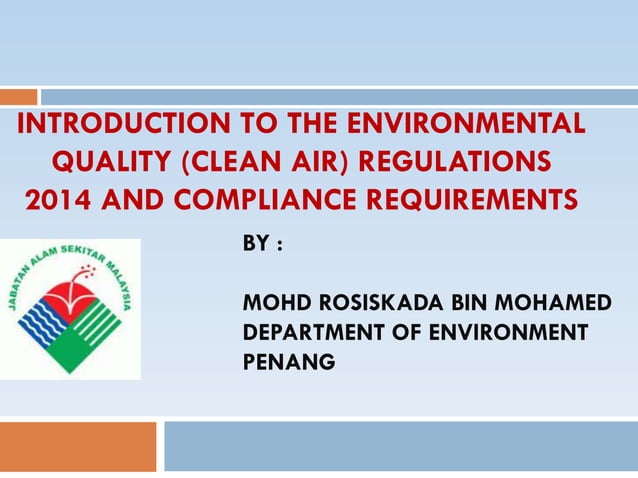 INTRODUCTION TO THE ENVIRONMENTAL QUALITY (CLEAN AIR) REGULATIONS 2014 AND COMPLIANCE REQUIREMENTS

JABATAN ALAM SEKITAR MALAYSIA

BY :

MOHD ROSISKADA BIN MOHAMED
DEPARTMENT OF ENVIRONMENT
PENANG